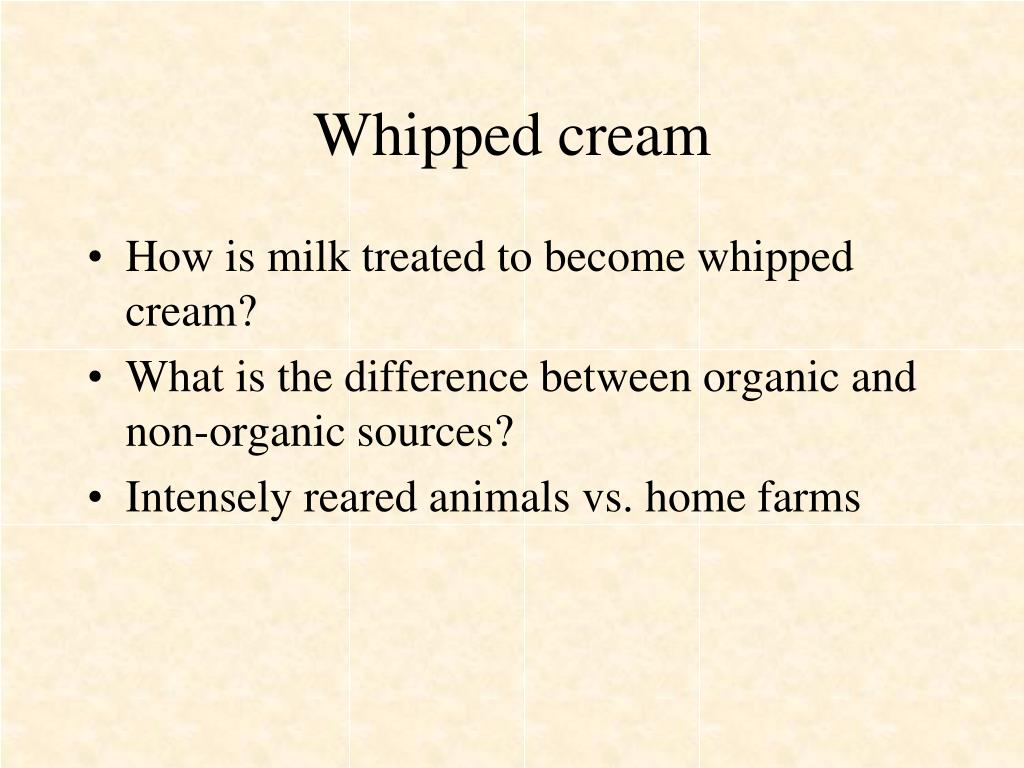 Whipped cream

• How is milk treated to become whipped cream?
• What is the difference between organic and non-organic sources?
• Intensely reared animals vs. home farms